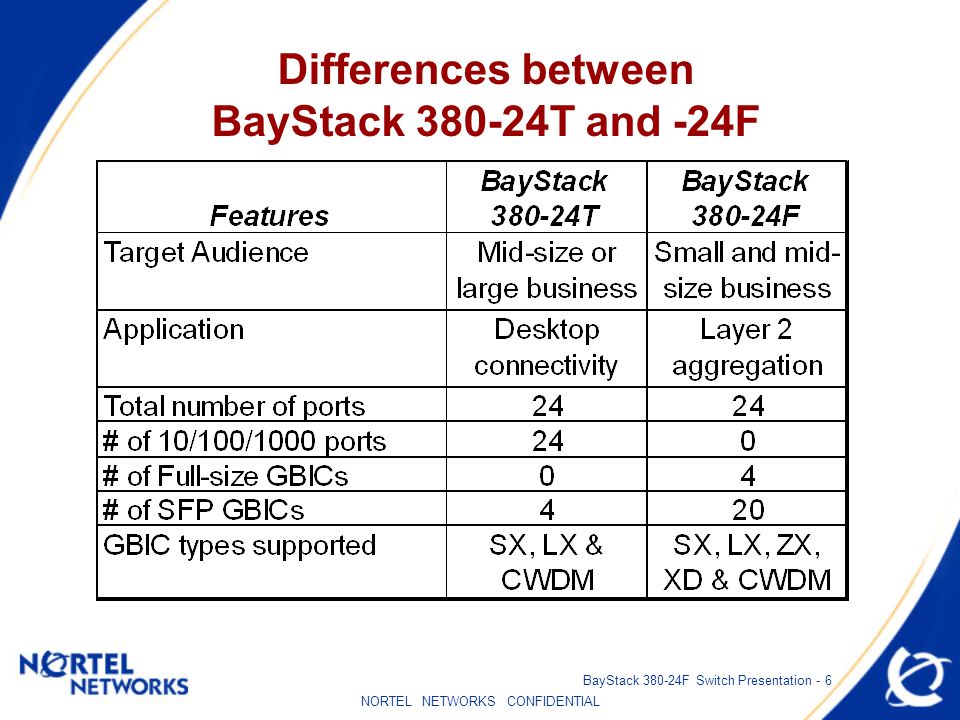 Differences between
BayStack 380-24T and -24F

| Features | BayStack 380-24T | BayStack 380-24F |
|---|---|---|
| Target Audience | Mid-size or large business | Small and mid-size business |
| Application | Desktop connectivity | Layer 2 aggregation |
| Total number of ports | 24 | 24 |
| # of 10/100/1000 ports | 24 | 0 |
| # of Full-size GBICs | 0 | 4 |
| # of SFP GBICs | 4 | 20 |
| GBIC types supported | SX, LX & CWDM | SX, LX, ZX, XD & CWDM |

NORTEL NETWORKS

BayStack 380-24F Switch Presentation - 6

NORTEL NETWORKS CONFIDENTIAL